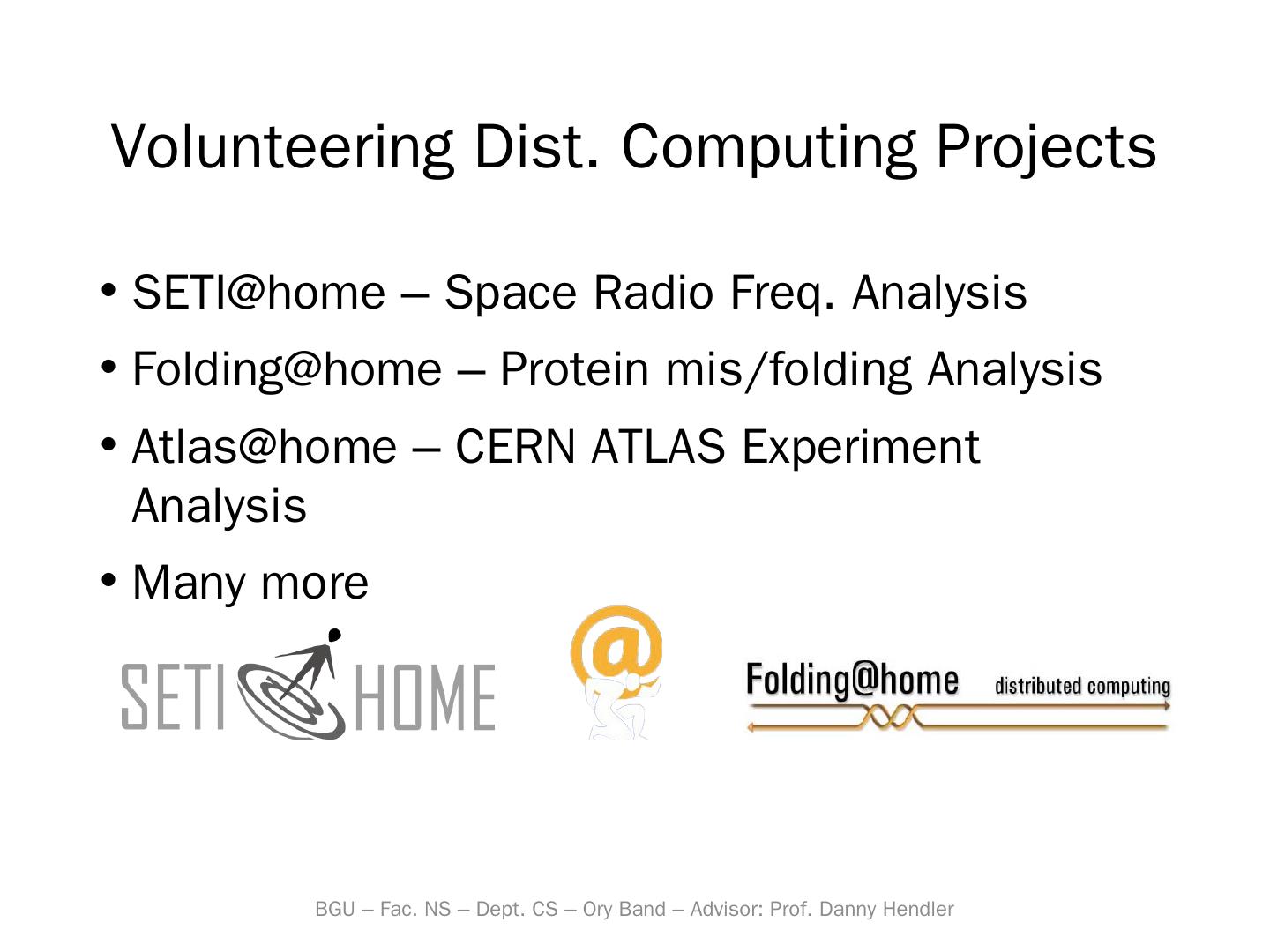 Volunteering Dist. Computing Projects

• SETI@home – Space Radio Freq. Analysis
• Folding@home – Protein mis/folding Analysis
• Atlas@home – CERN ATLAS Experiment Analysis
• Many more

SETI HOME

@

Folding@home distributed computing

BGU – Fac. NS – Dept. CS – Ory Band – Advisor: Prof. Danny Hendler